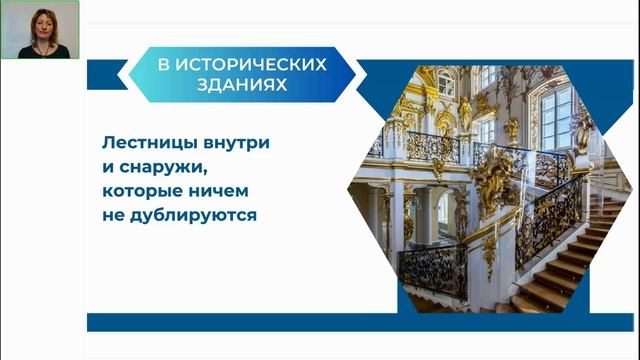 В ИСТОРИЧЕСКИХ ЗДАНИЯХ

Лестницы внутри и снаружи, которые ничем не дублируются